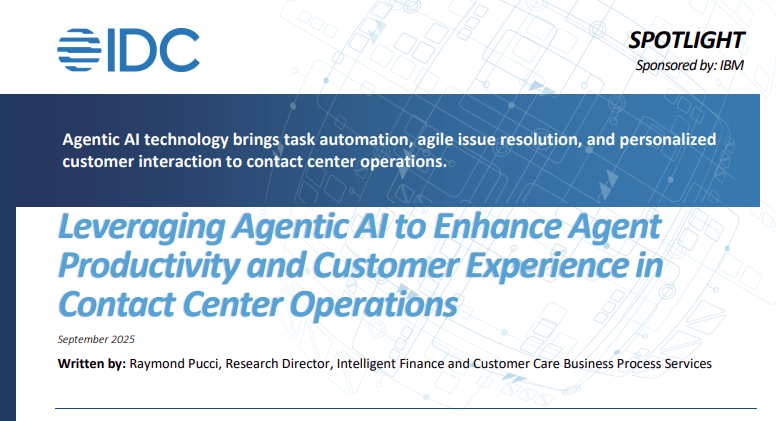 IDC

SPOTLIGHT

Sponsored by: IBM

Agentic AI technology brings task automation, agile issue resolution, and personalized customer interaction to contact center operations.

Leveraging Agentic AI to Enhance Agent Productivity and Customer Experience in Contact Center Operations

September 2025

Written by: Raymond Pucci, Research Director, Intelligent Finance and Customer Care Business Process Services